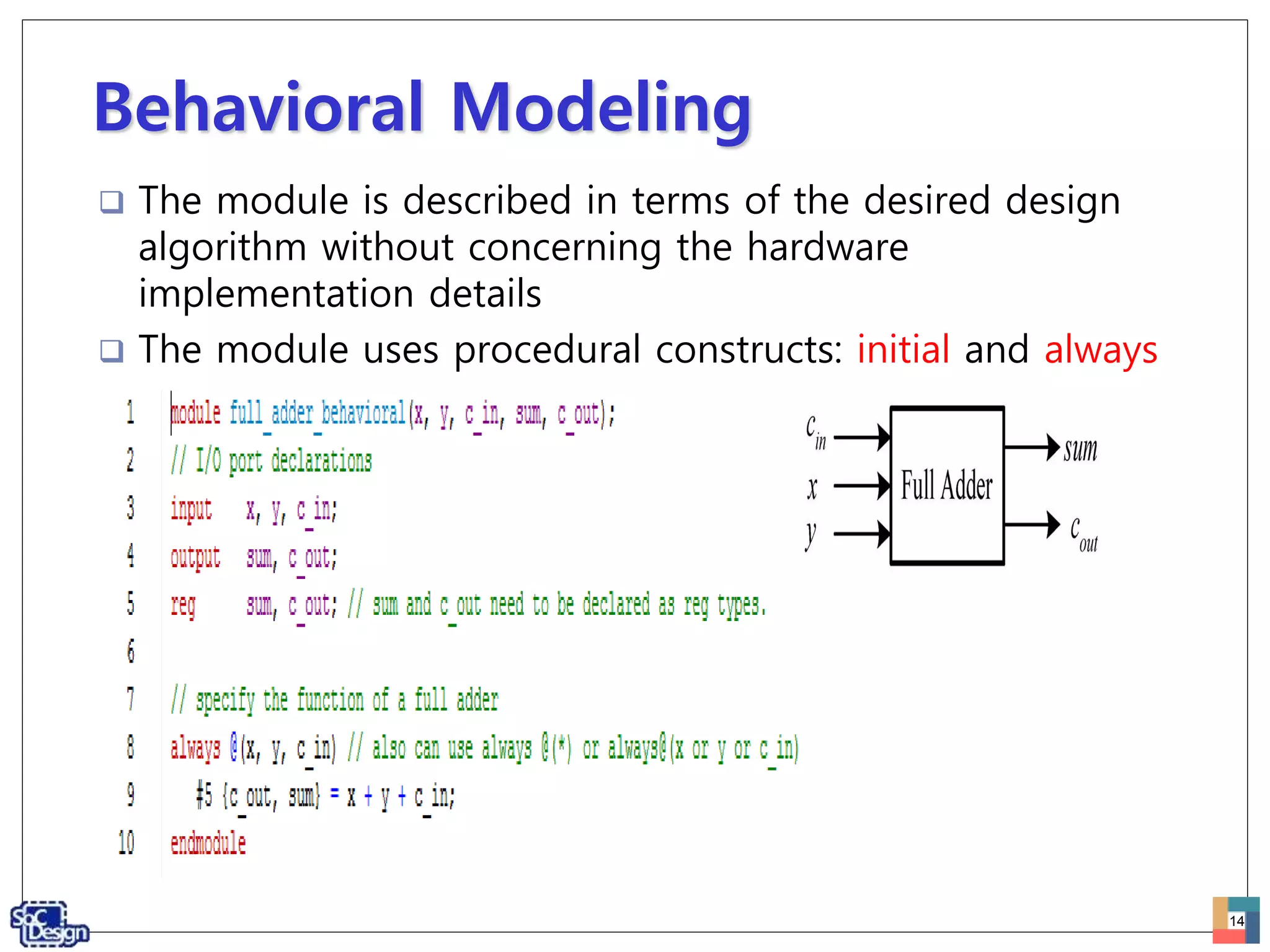 Behavioral Modeling

❑ The module is described in terms of the desired design algorithm without concerning the hardware implementation details

❑ The module uses procedural constructs: initial and always

1 module full_adder_behavioral(x, y, c_in, sum, c_out);
2 // I/O port declarations
3 input x, y, c_in;
4 output sum, c_out;
5 reg sum, c_out; // sum and c_out need to be declared as reg types.
6
7 // specify the function of a full adder
8 always @(x, y, c_in) // also can use always @(*) or always@(x or y or c_in)
9 #5 {c_out, sum} = x + y + c_in;
10 endmodule

$c_{in}$
$x$
$y$
Full Adder
$sum$
$c_{out}$

SoC Design

14